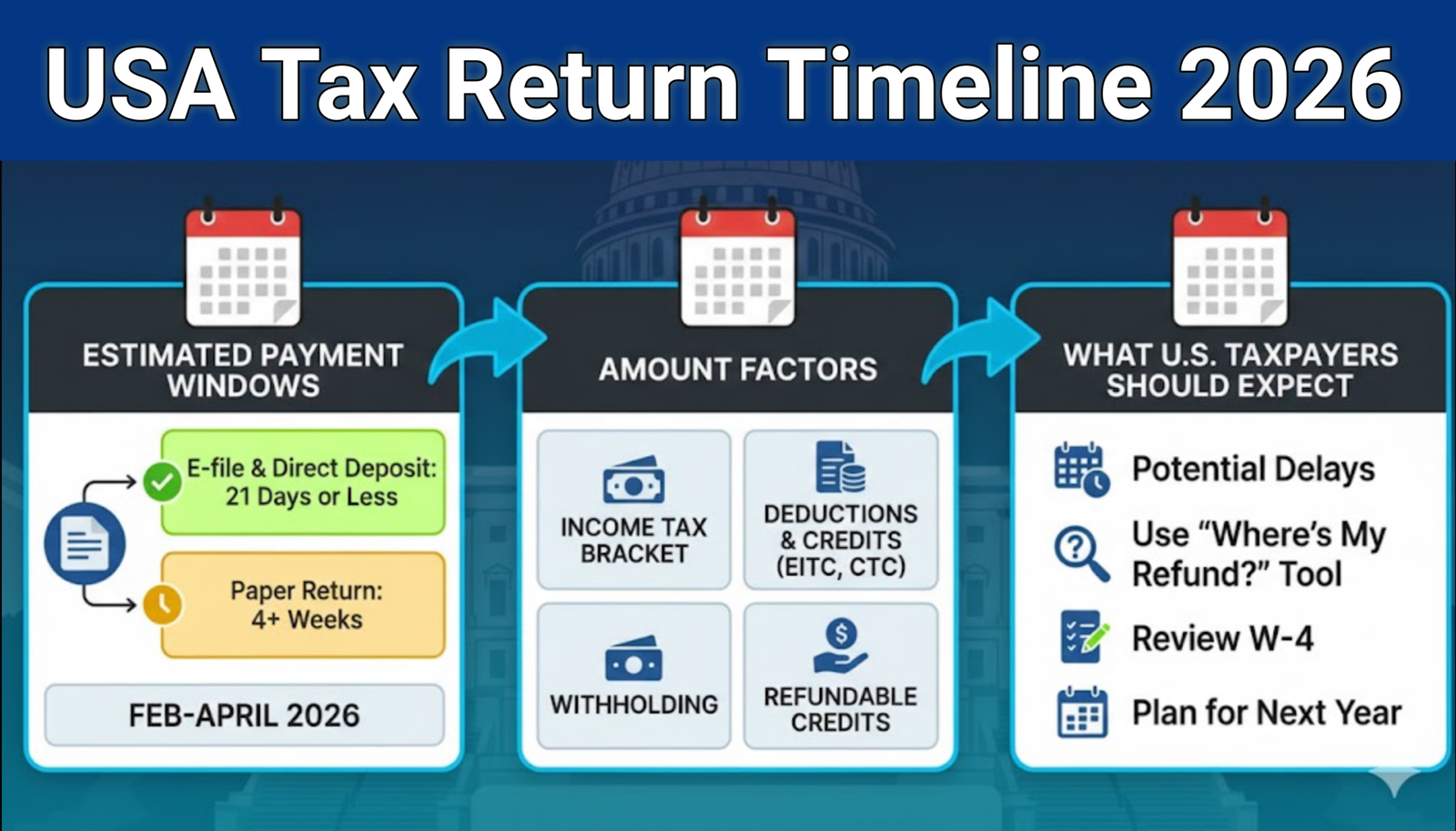 USA Tax Return Timeline 2026

ESTIMATED PAYMENT WINDOWS

E-file & Direct Deposit: 21 Days or Less

Paper Return: 4+ Weeks

FEB-APRIL 2026

AMOUNT FACTORS

INCOME TAX BRACKET

DEDUCTIONS & CREDITS (EITC, CTC)

WITHHOLDING

REFUNDABLE CREDITS

WHAT U.S. TAXPAYERS SHOULD EXPECT

Potential Delays

Use “Where’s My Refund?” Tool

Review W-4

Plan for Next Year